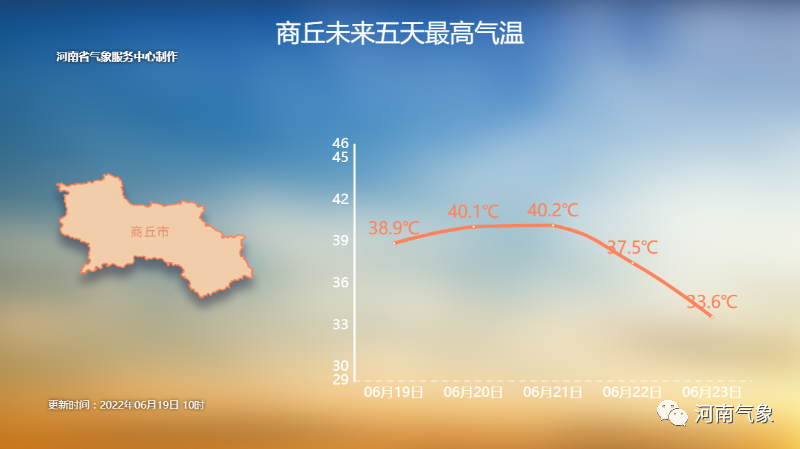 商丘未来五天最高气温

河南省气象服务中心制作

商丘市

46
45
42
39
36
33
30
29

38.9℃
40.1℃
40.2℃
37.5℃
33.6℃

06月19日
06月20日
06月21日
06月22日
06月23日

更新时间：2022年06月19日 10时

河南气象